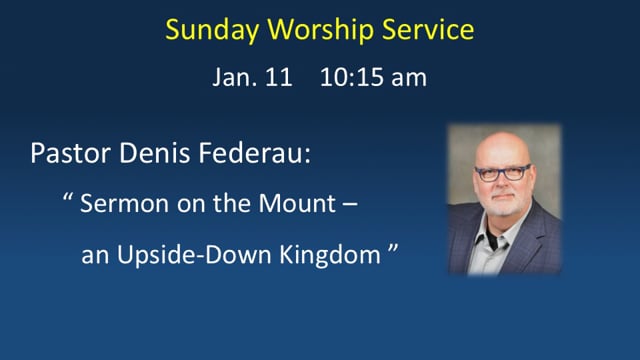 Sunday Worship Service

Jan. 11    10:15 am

Pastor Denis Federau:

“ Sermon on the Mount –

an Upside-Down Kingdom ”